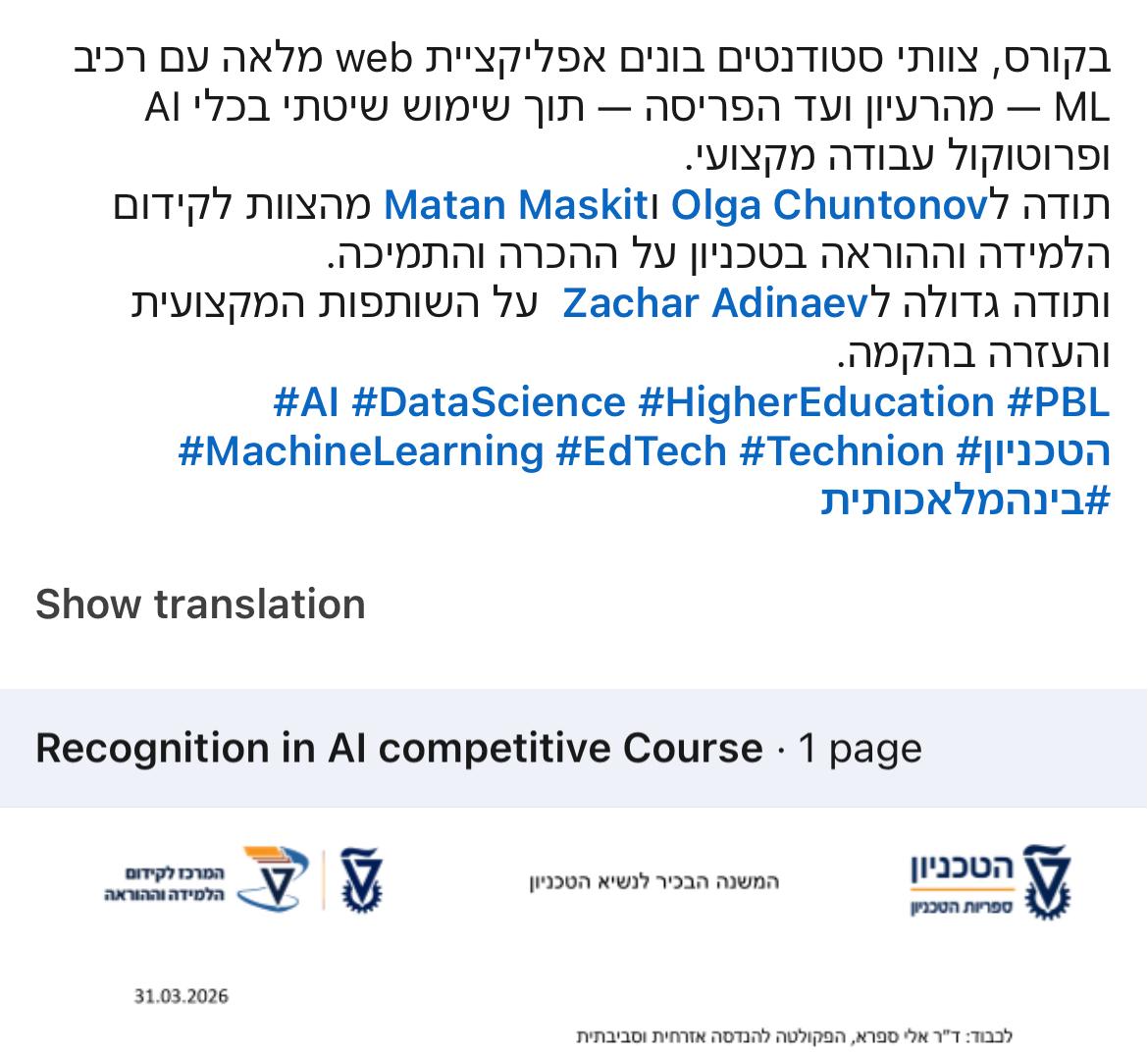 בקורס, צוותי סטודנטים בונים אפליקציית web מלאה עם רכיב ML — מהרעיון ועד הפריסה — תוך שימוש שיטתי בכלי AI ופרוטוקול עבודה מקצועי.
תודה לOlga Chuntonov וMatan Maskit מהצוות לקידום הלמידה וההוראה בטכניון על ההכרה והתמיכה.
ותודה גדולה לZachar Adinaev על השותפות המקצועית והעזרה בהקמה.
#AI #DataScience #HigherEducation #PBL #MachineLearning #EdTech #Technion #הטכניון #בינהמלאכותית

Show translation

Recognition in AI competitive Course · 1 page

הטכניון
ספריות הטכניון

המשנה הבכיר לנשיא הטכניון

המרכז לקידום הלמידה וההוראה

31.03.2026

לכבוד: ד"ר אלי ספרא, הפקולטה להנדסה אזרחית וסביבתית